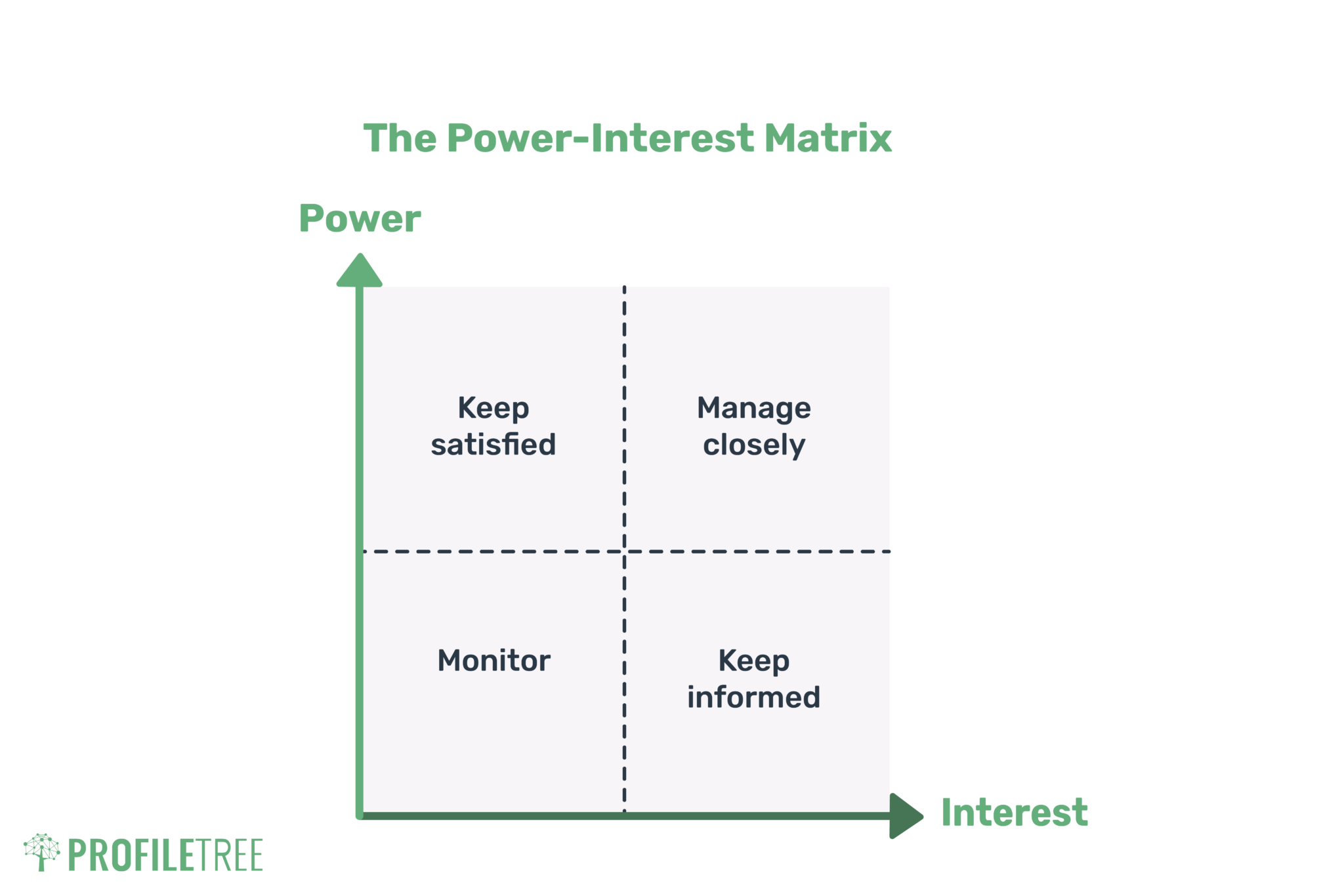 The Power-Interest Matrix

Power

Keep satisfied

Manage closely

Monitor

Keep informed

Interest

PROFILETREE